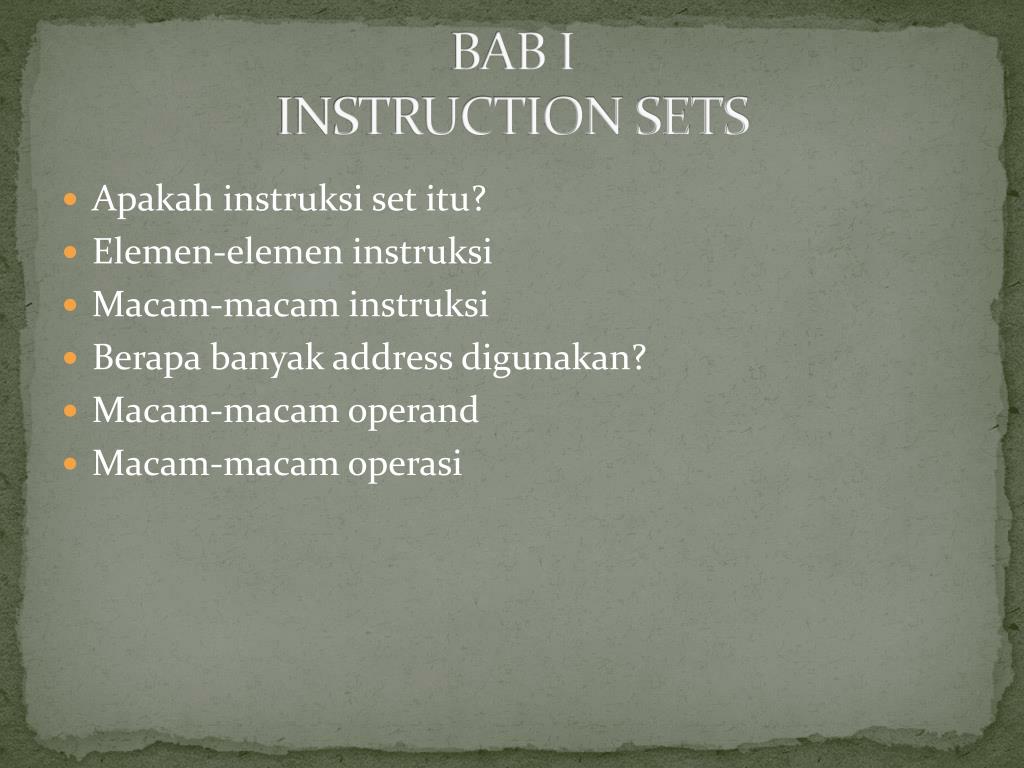 BAB I
INSTRUCTION SETS

- Apakah instruksi set itu?
- Elemen-elemen instruksi
- Macam-macam instruksi
- Berapa banyak address digunakan?
- Macam-macam operand
- Macam-macam operasi